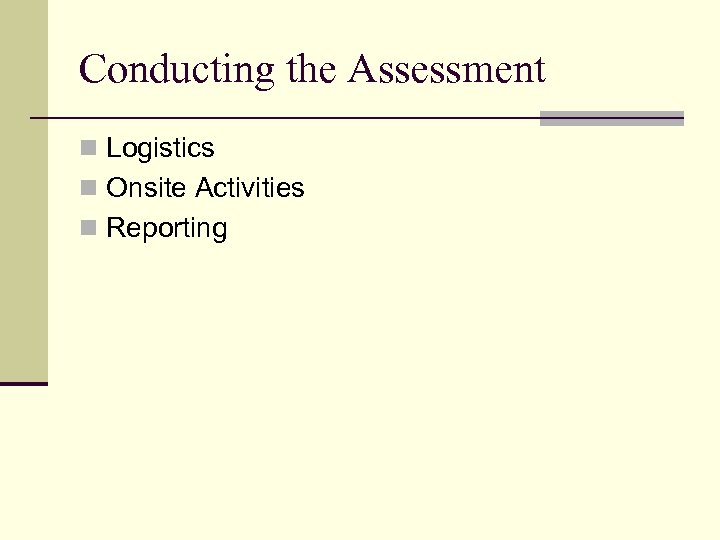 Conducting the Assessment

- Logistics
- Onsite Activities
- Reporting